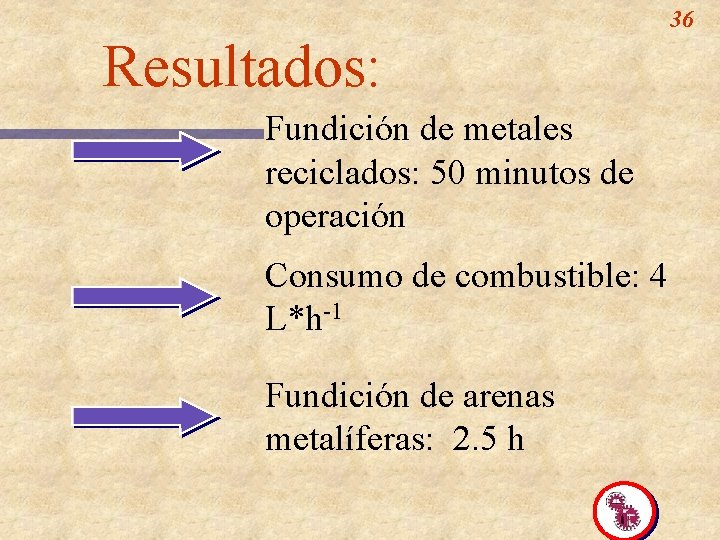 36

Resultados:

Fundición de metales reciclados: 50 minutos de operación

Consumo de combustible: 4 $L*h^{-1}$

Fundición de arenas metalíferas: 2.5 h